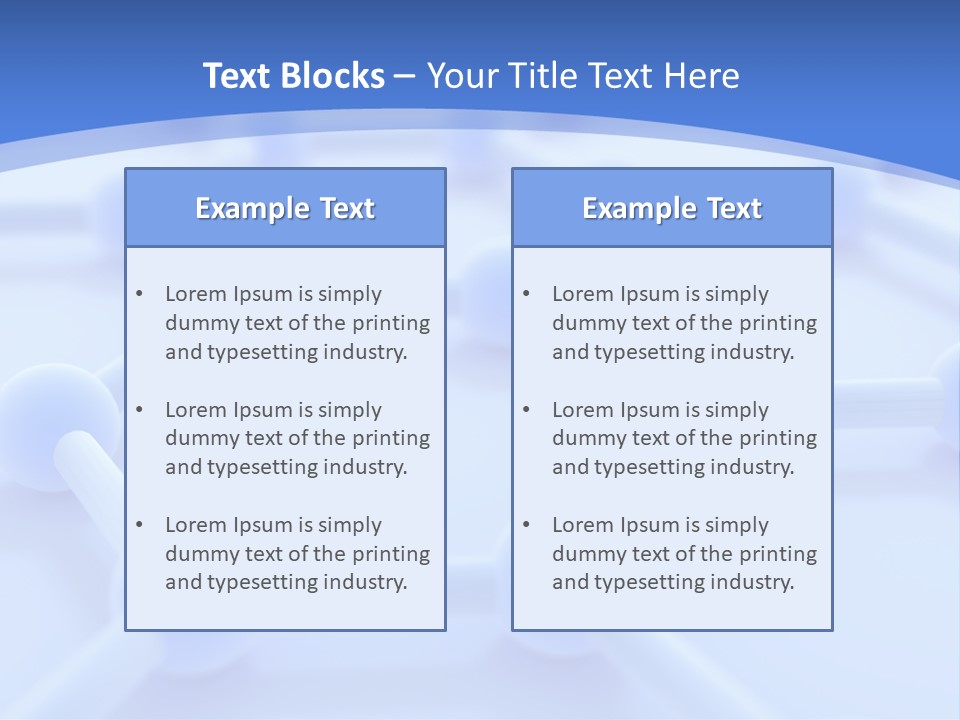 Text Blocks – Your Title Text Here

Example Text

• Lorem Ipsum is simply dummy text of the printing and typesetting industry.

• Lorem Ipsum is simply dummy text of the printing and typesetting industry.

• Lorem Ipsum is simply dummy text of the printing and typesetting industry.

Example Text

• Lorem Ipsum is simply dummy text of the printing and typesetting industry.

• Lorem Ipsum is simply dummy text of the printing and typesetting industry.

• Lorem Ipsum is simply dummy text of the printing and typesetting industry.